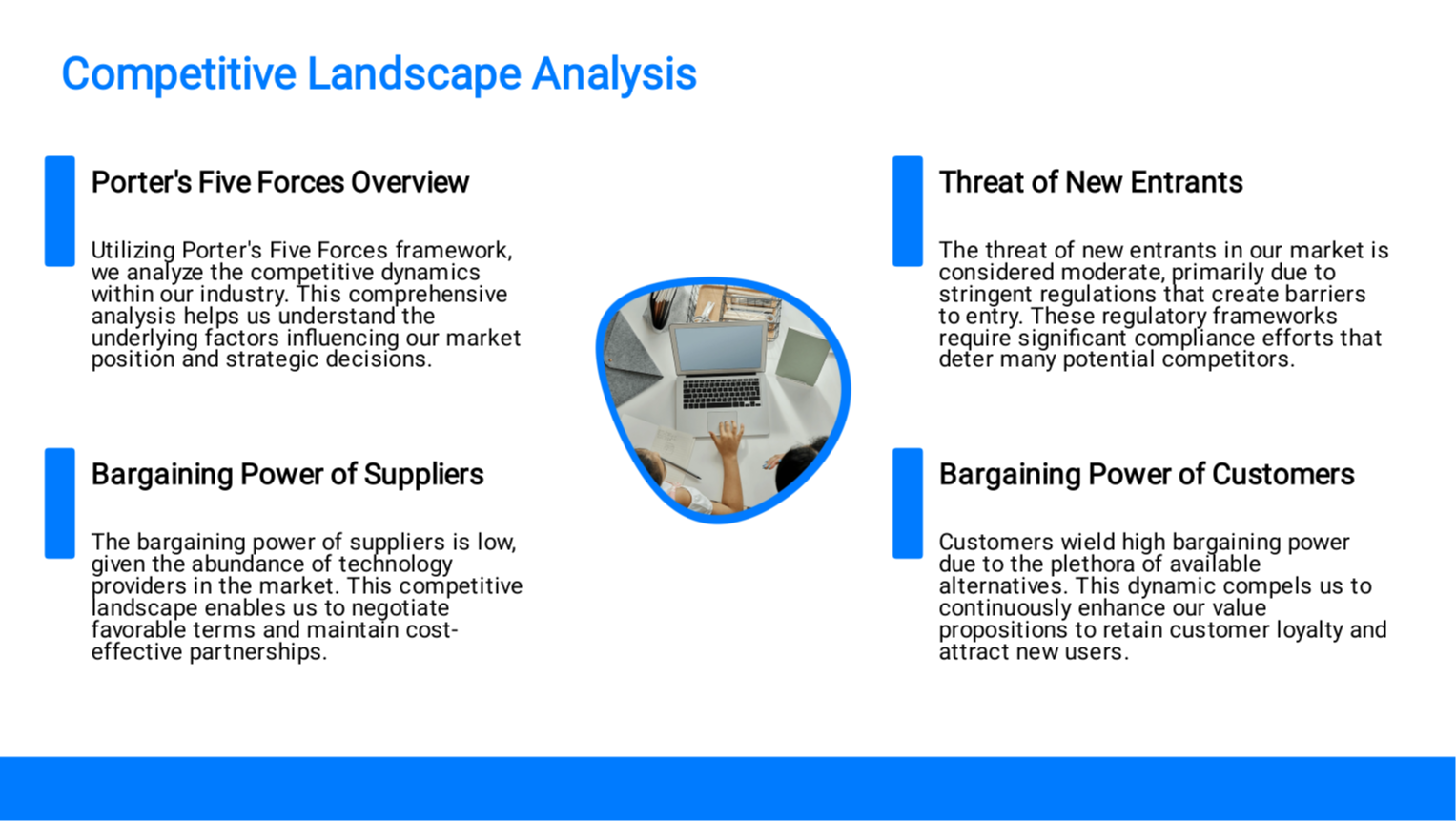 Competitive Landscape Analysis

Porter's Five Forces Overview

Utilizing Porter's Five Forces framework, we analyze the competitive dynamics within our industry. This comprehensive analysis helps us understand the underlying factors influencing our market position and strategic decisions.

Bargaining Power of Suppliers

The bargaining power of suppliers is low, given the abundance of technology providers in the market. This competitive landscape enables us to negotiate favorable terms and maintain cost-effective partnerships.

Threat of New Entrants

The threat of new entrants in our market is considered moderate, primarily due to stringent regulations that create barriers to entry. These regulatory frameworks require significant compliance efforts that deter many potential competitors.

Bargaining Power of Customers

Customers wield high bargaining power due to the plethora of available alternatives. This dynamic compels us to continuously enhance our value propositions to retain customer loyalty and attract new users.